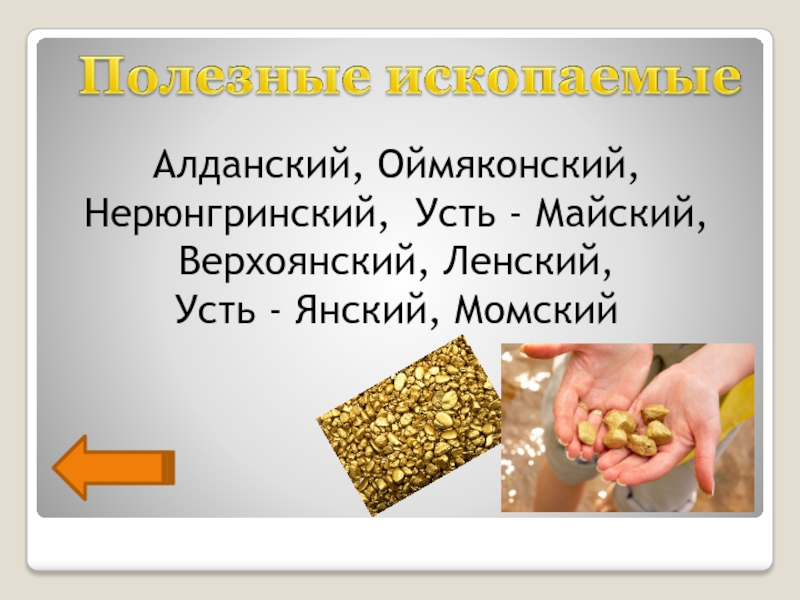 Полезные ископаемые

Алданский, Оймяконский, Нерюнгринский, Усть - Майский, Верхоянский, Ленский, Усть - Янский, Момский